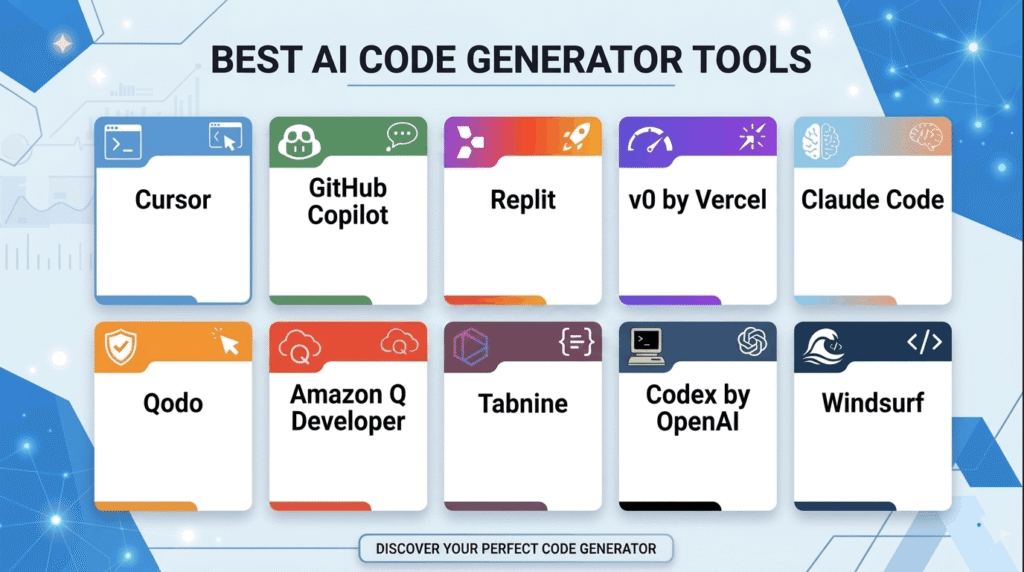 BEST AI CODE GENERATOR TOOLS

Cursor

GitHub Copilot

Replit

v0 by Vercel

Claude Code

Qodo

Amazon Q Developer

Tabnine

Codex by OpenAI

Windsurf

DISCOVER YOUR PERFECT CODE GENERATOR